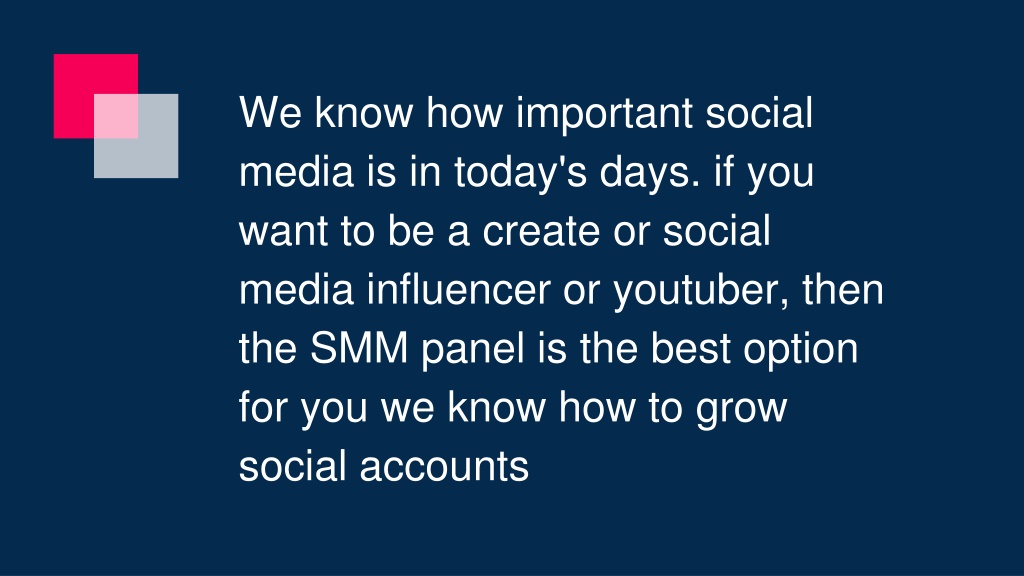 We know how important social media is in today's days. if you want to be a create or social media influencer or youtuber, then the SMM panel is the best option for you we know how to grow social accounts